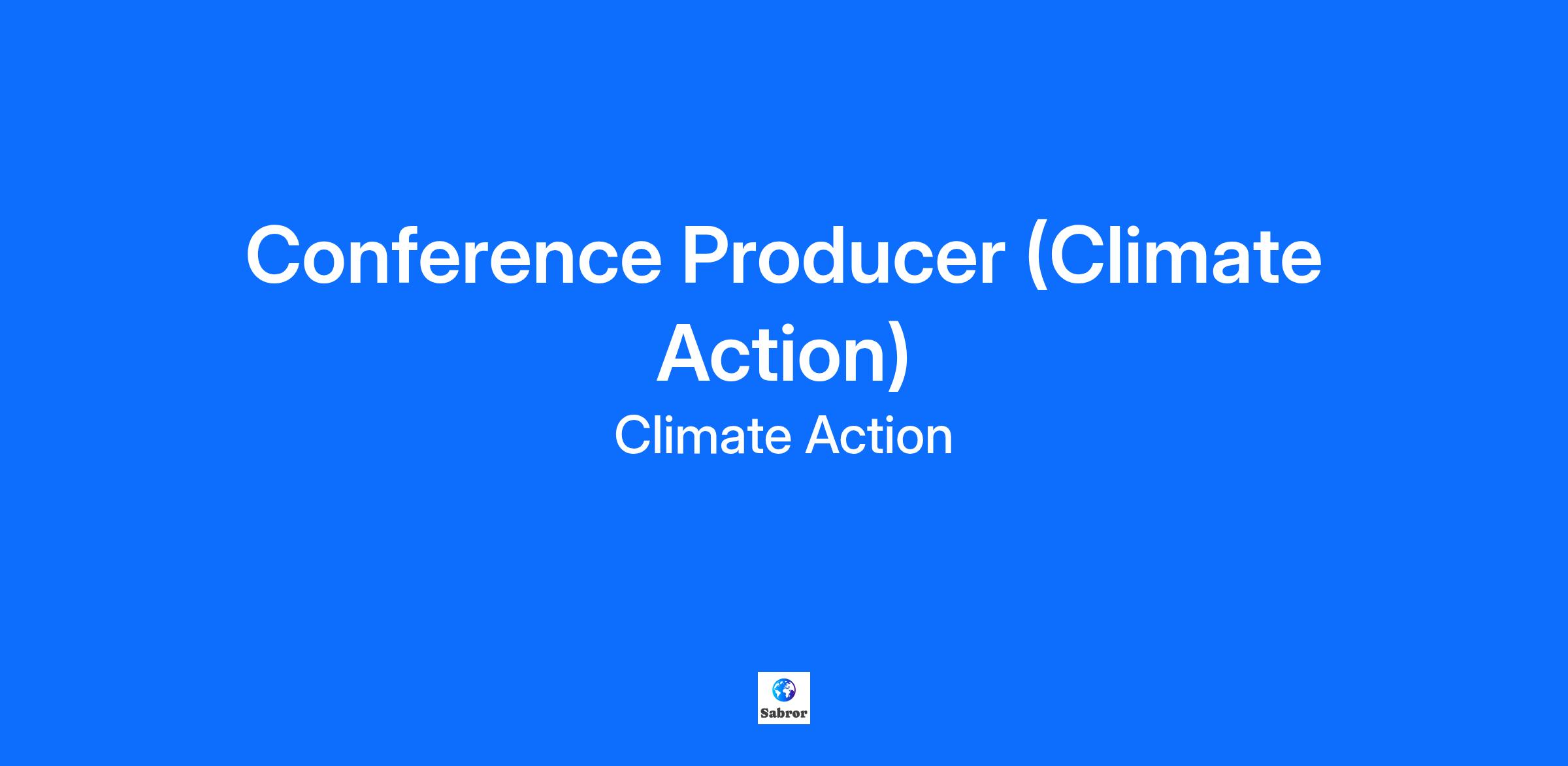 Conference Producer (Climate Action)

Climate Action

Sabror